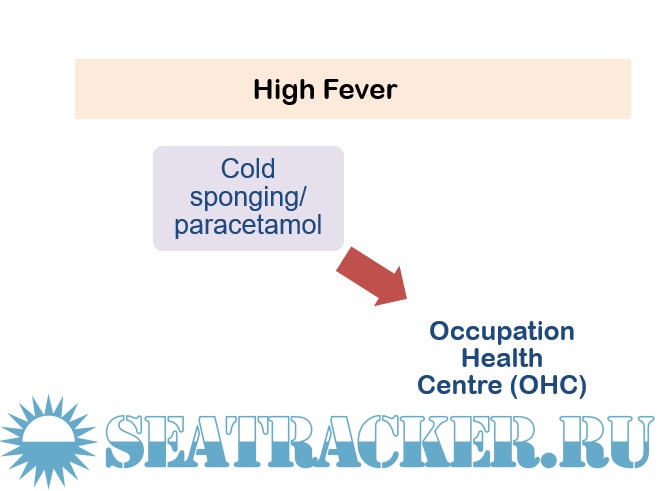 High Fever

Cold sponging/ paracetamol

Occupation Health Centre (OHC)

SEATRACKER.RU